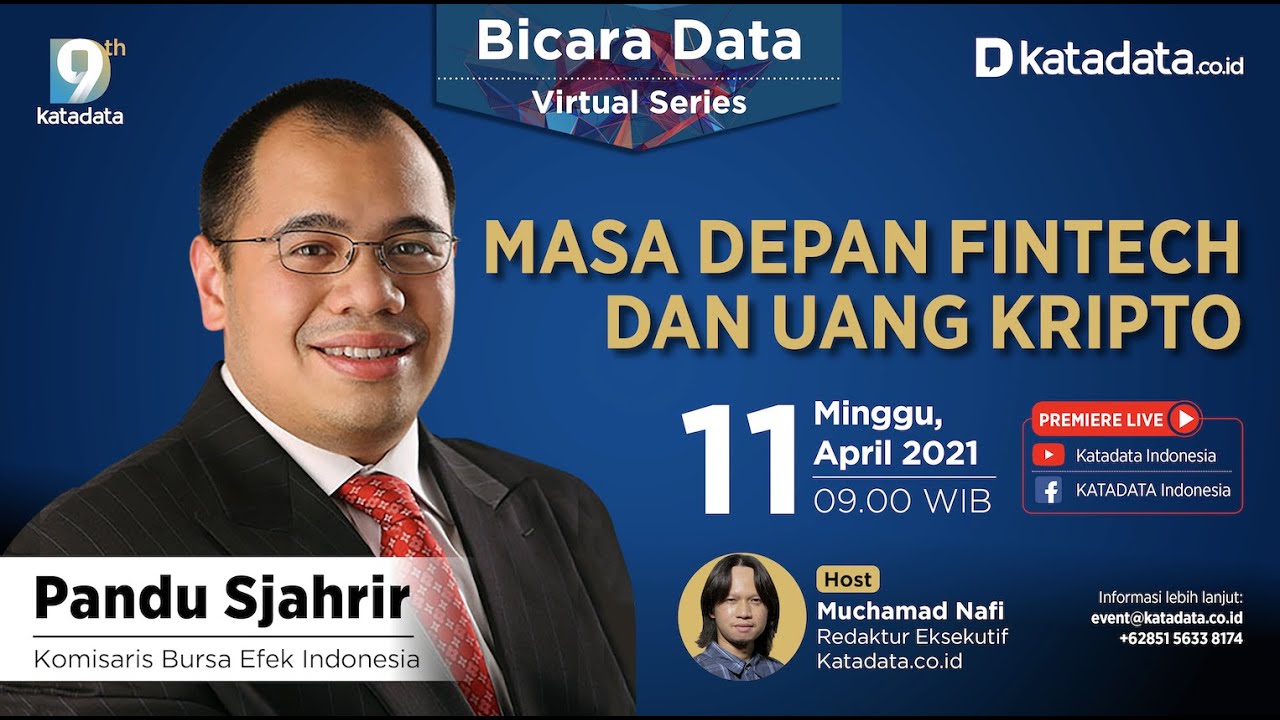 9th
katadata

Bicara Data
Virtual Series

katadata.co.id

MASA DEPAN FINTECH DAN UANG KRIPTO

11 Minggu, April 2021
09.00 WIB

PREMIERE LIVE
Katadata Indonesia
KATADATA Indonesia

Pandu Sjahrir
Komisaris Bursa Efek Indonesia

Host
Muchamad Nafi
Redaktur Eksekutif
Katadata.co.id

Informasi lebih lanjut:
event@katadata.co.id
+62851 5633 8174